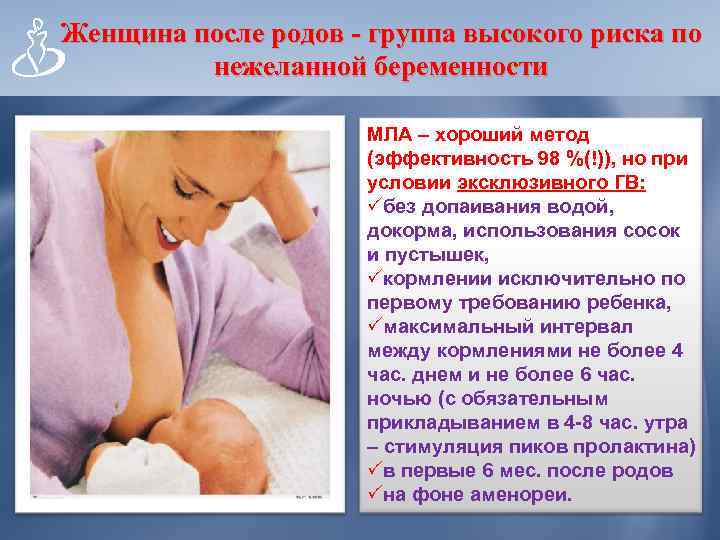 Женщина после родов - группа высокого риска по нежеланной беременности

МЛА – хороший метод (эффективность 98 %(!)), но при условии эксклюзивного ГВ:
✓без допаивания водой, докорма, использования сосок и пустышек,
✓кормлении исключительно по первому требованию ребенка,
✓максимальный интервал между кормлениями не более 4 час. днем и не более 6 час. ночью (с обязательным прикладыванием в 4-8 час. утра – стимуляция пиков пролактина)
✓в первые 6 мес. после родов
✓на фоне аменореи.